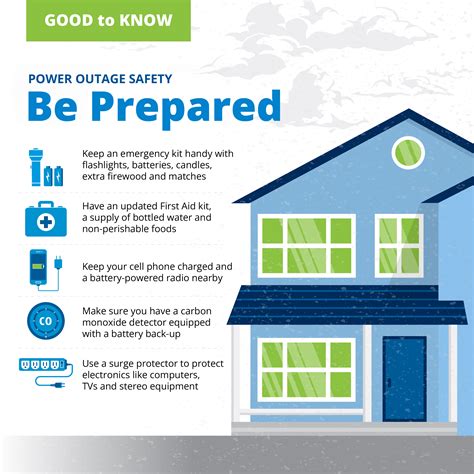 GOOD to KNOW

POWER OUTAGE SAFETY

Be Prepared

Keep an emergency kit handy with flashlights, batteries, candles, extra firewood and matches

Have an updated First Aid kit, a supply of bottled water and non-perishable foods

Keep your cell phone charged and a battery-powered radio nearby

CO

Make sure you have a carbon monoxide detector equipped with a battery back-up

Use a surge protector to protect electronics like computers, TVs and stereo equipment